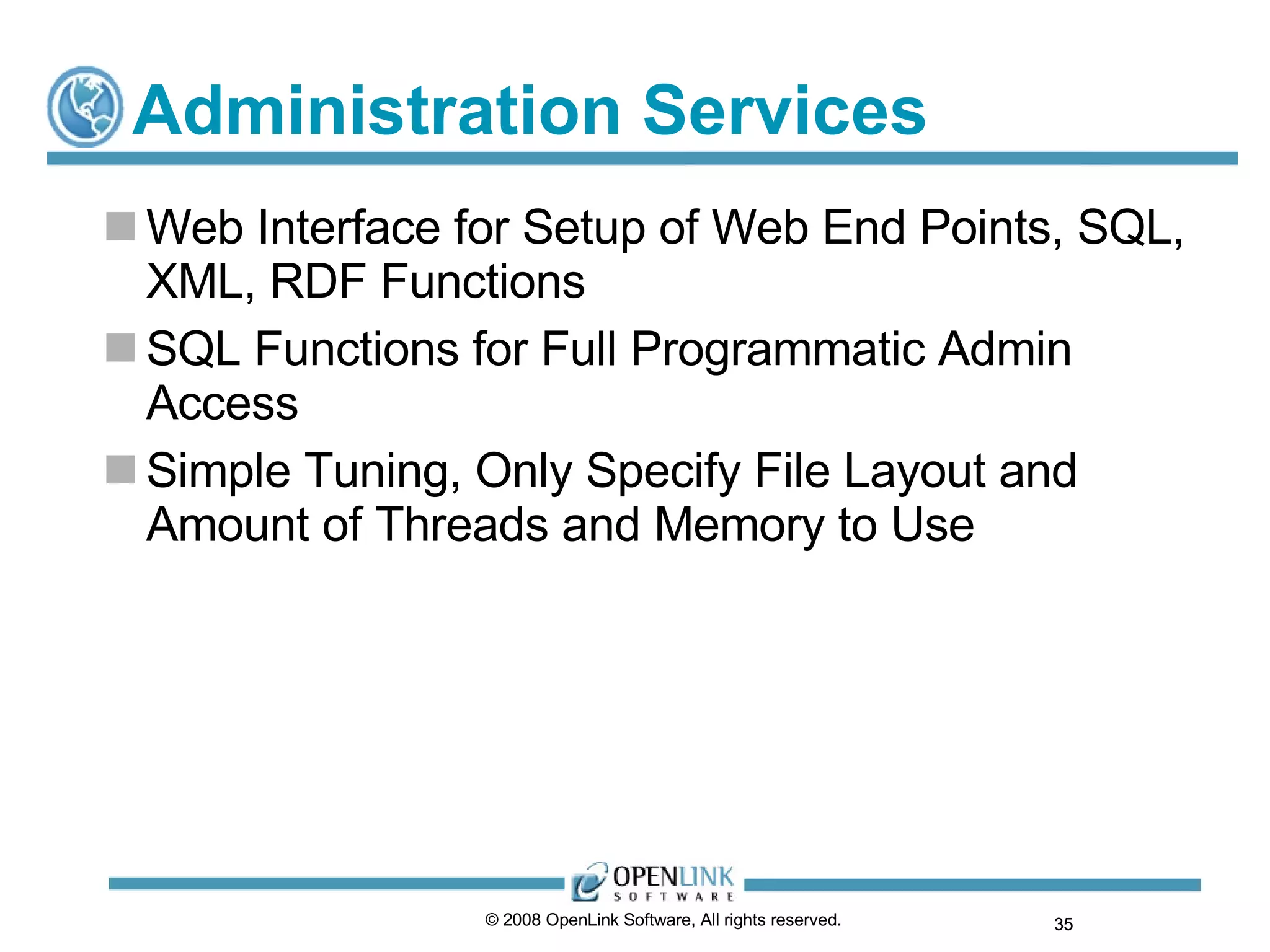 Administration Services

Web Interface for Setup of Web End Points, SQL, XML, RDF Functions

SQL Functions for Full Programmatic Admin Access

Simple Tuning, Only Specify File Layout and Amount of Threads and Memory to Use

OPENLINK SOFTWARE

© 2008 OpenLink Software, All rights reserved.

35